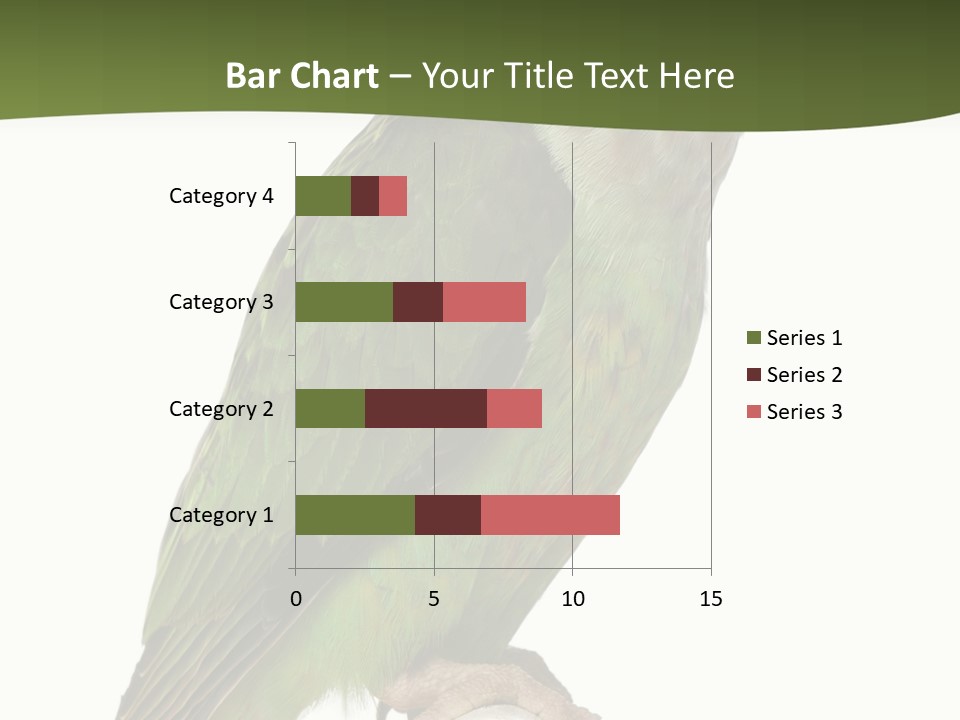 Bar Chart – Your Title Text Here

Category 4
Category 3
Category 2
Category 1

0
5
10
15

Series 1
Series 2
Series 3